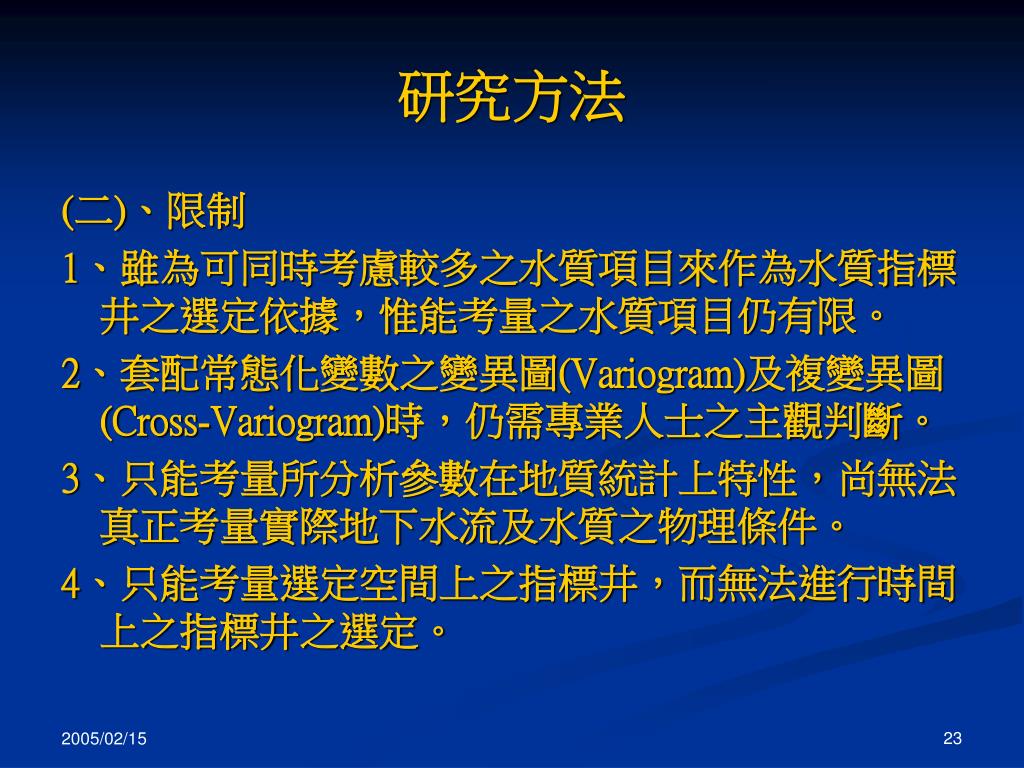 研究方法

(二)、限制

1、雖為可同時考慮較多之水質項目來作為水質指標井之選定依據，惟能考量之水質項目仍有限。

2、套配常態化變數之變異圖(Variogram)及複變異圖(Cross-Variogram)時，仍需專業人士之主觀判斷。

3、只能考量所分析參數在地質統計上特性，尚無法真正考量實際地下水流及水質之物理條件。

4、只能考量選定空間上之指標井，而無法進行時間上之指標井之選定。

2005/02/15

23